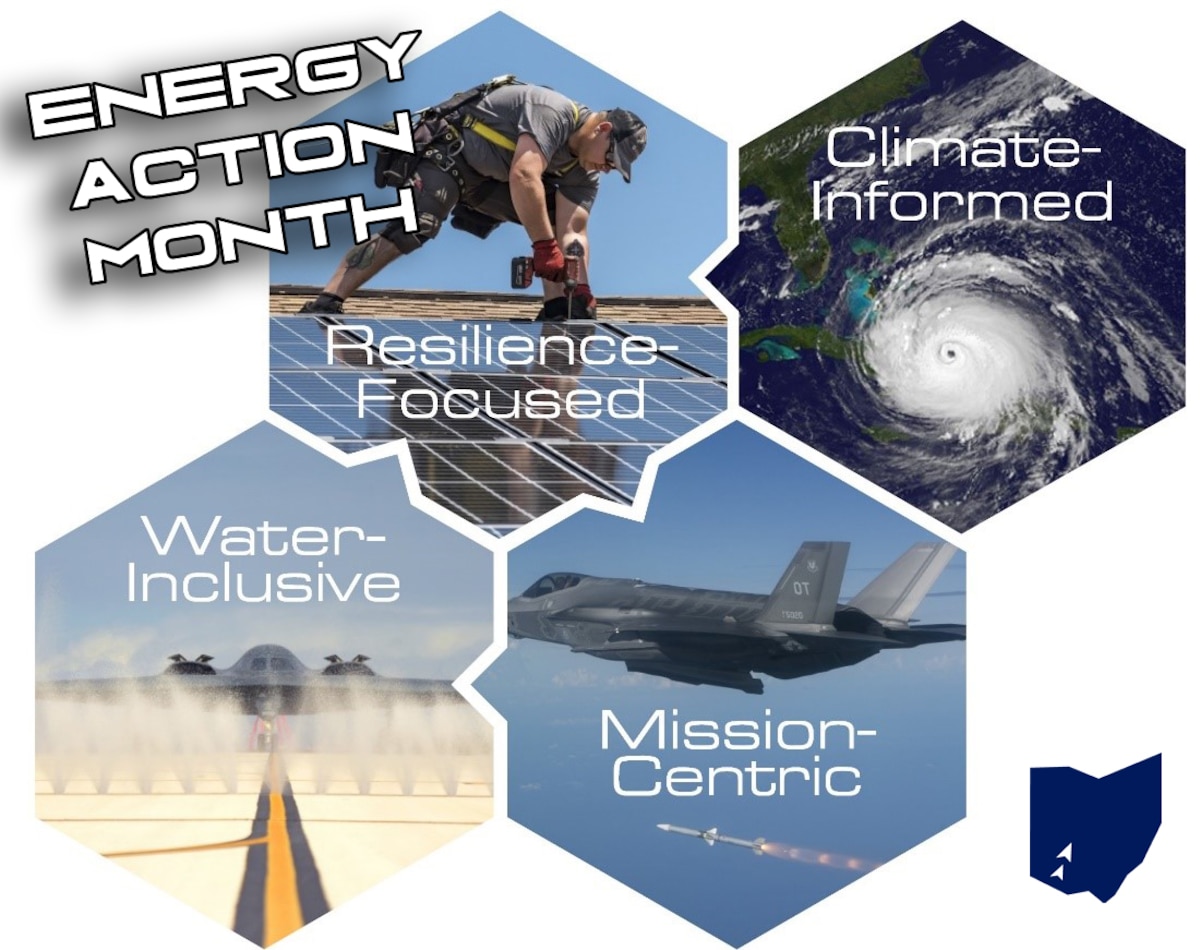 ENERGY ACTION MONTH

Resilience-Focused

Climate-Informed

Water-Inclusive

Mission-Centric

OT